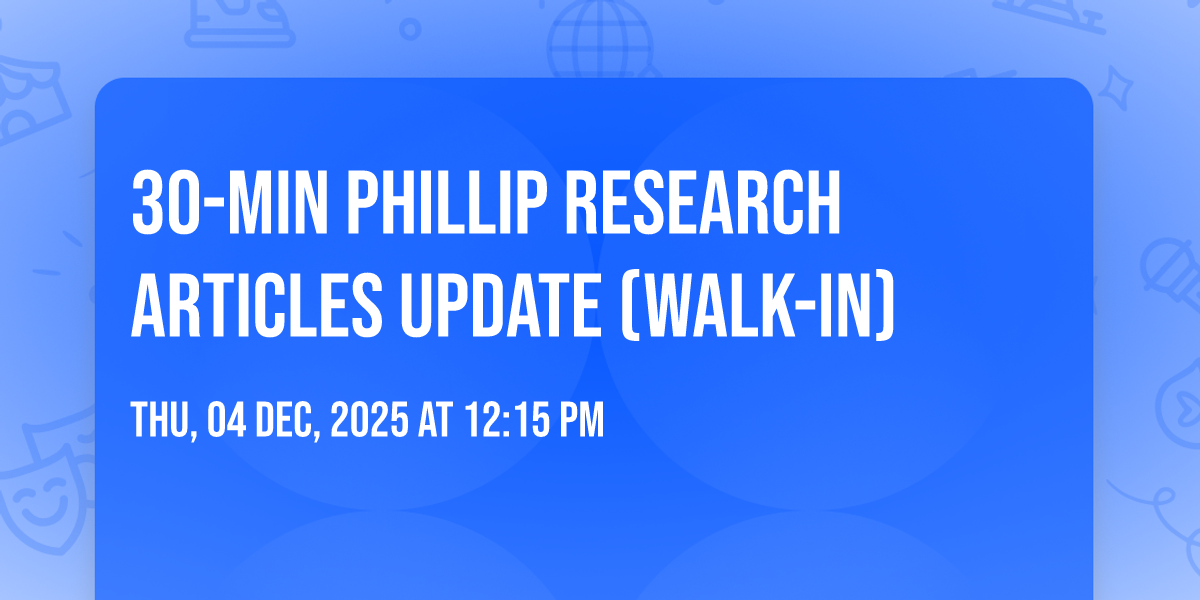 30-MIN PHILLIP RESEARCH ARTICLES UPDATE (WALK-IN)

THU, 04 DEC, 2025 AT 12:15 PM